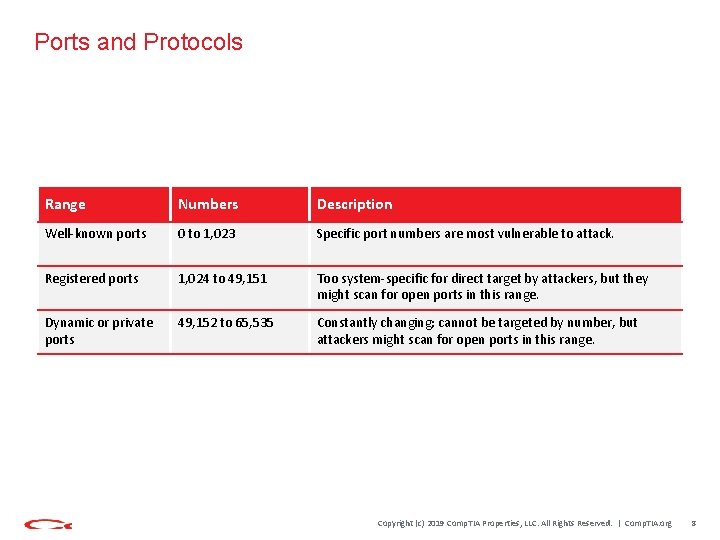 Ports and Protocols

| Range | Numbers | Description |
|---|---|---|
| Well-known ports | 0 to 1,023 | Specific port numbers are most vulnerable to attack. |
| Registered ports | 1,024 to 49,151 | Too system-specific for direct target by attackers, but they might scan for open ports in this range. |
| Dynamic or private ports | 49,152 to 65,535 | Constantly changing; cannot be targeted by number, but attackers might scan for open ports in this range. |

Copyright (c) 2019 CompTIA Properties, LLC. All Rights Reserved. | CompTIA.org 8